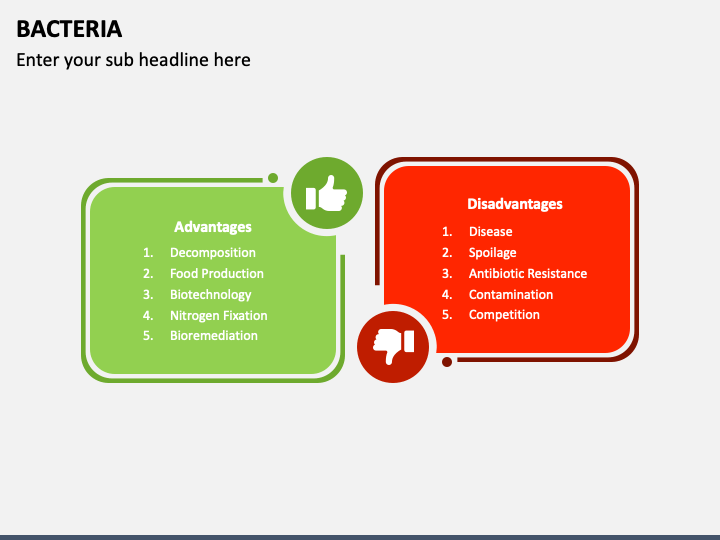 BACTERIA

Enter your sub headline here

Advantages

1. Decomposition
2. Food Production
3. Biotechnology
4. Nitrogen Fixation
5. Bioremediation

Disadvantages

1. Disease
2. Spoilage
3. Antibiotic Resistance
4. Contamination
5. Competition